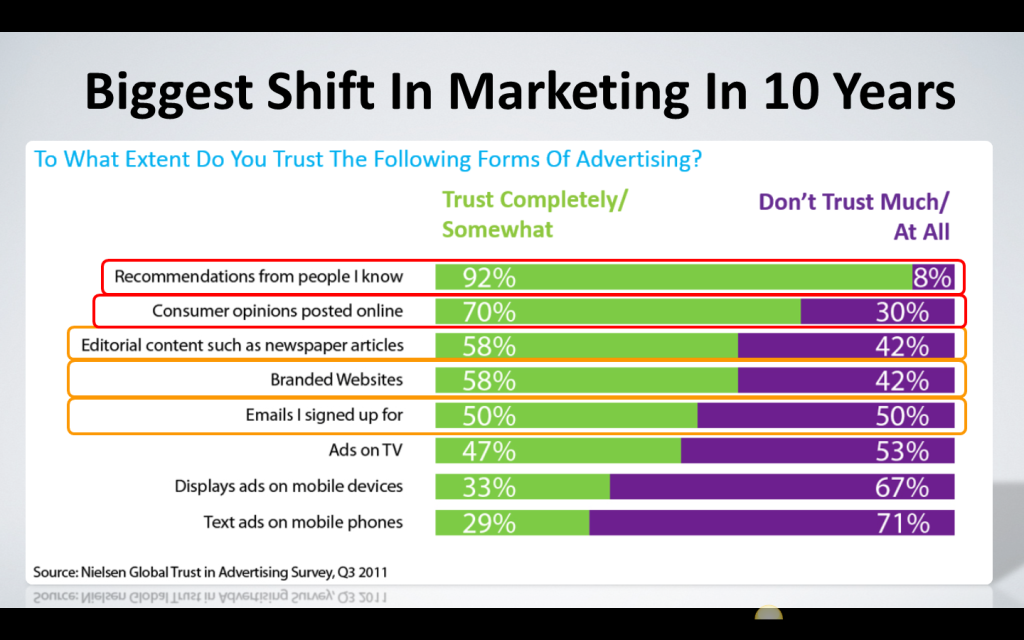 Biggest Shift In Marketing In 10 Years

To What Extent Do You Trust The Following Forms Of Advertising?

| | Trust Completely/ Somewhat | Don't Trust Much/ At All |
|---|---|---|
| Recommendations from people I know | 92% | 8% |
| Consumer opinions posted online | 70% | 30% |
| Editorial content such as newspaper articles | 58% | 42% |
| Branded Websites | 58% | 42% |
| Emails I signed up for | 50% | 50% |
| Ads on TV | 47% | 53% |
| Displays ads on mobile devices | 33% | 67% |
| Text ads on mobile phones | 29% | 71% |

Source: Nielsen Global Trust in Advertising Survey, Q3 2011